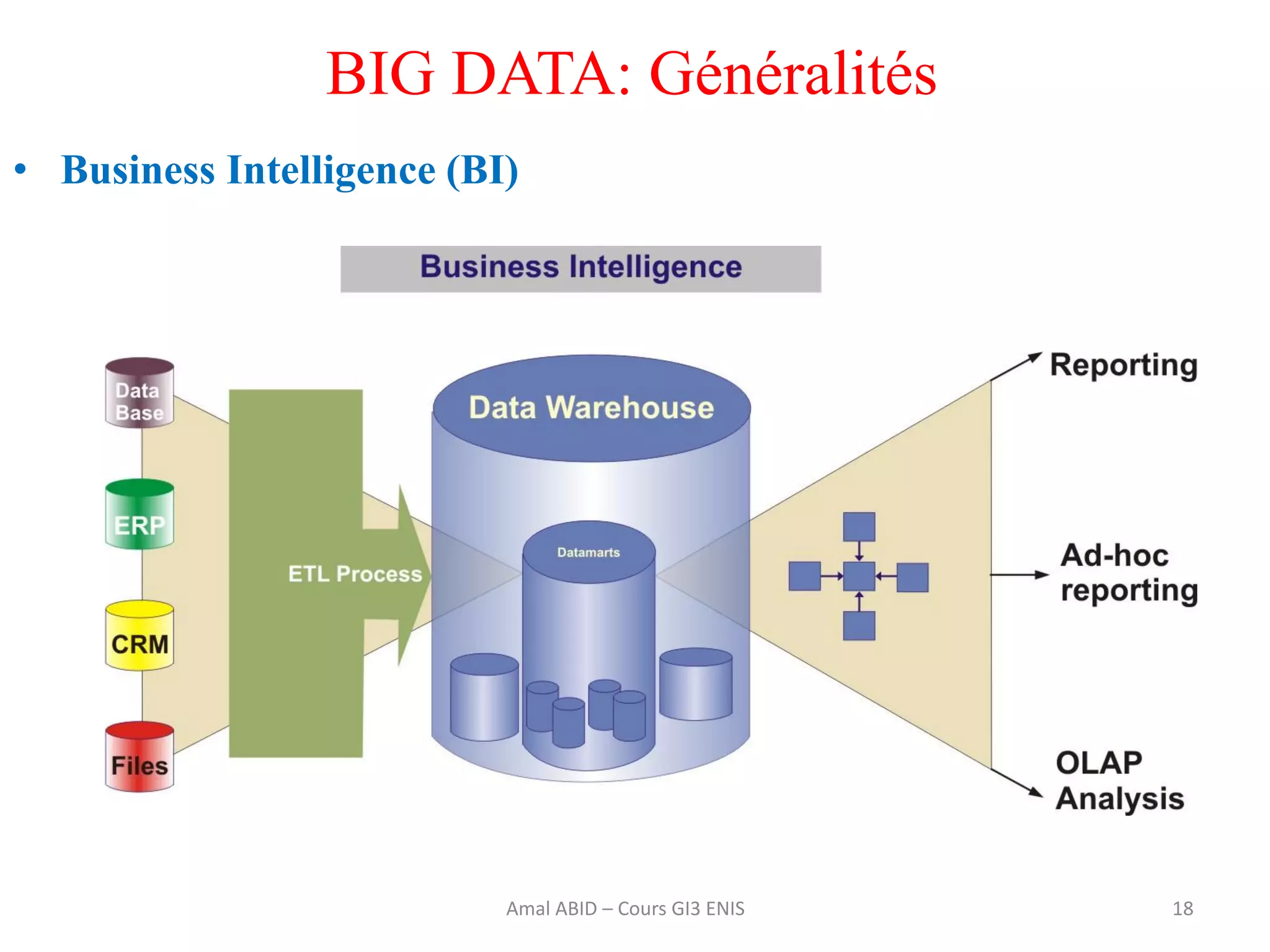 BIG DATA: Généralités

• Business Intelligence (BI)

Business Intelligence

Data Base

ERP

CRM

Files

ETL Process

Data Warehouse

Datamarts

Reporting

Ad-hoc reporting

OLAP Analysis

Amal ABID – Cours GI3 ENIS

18